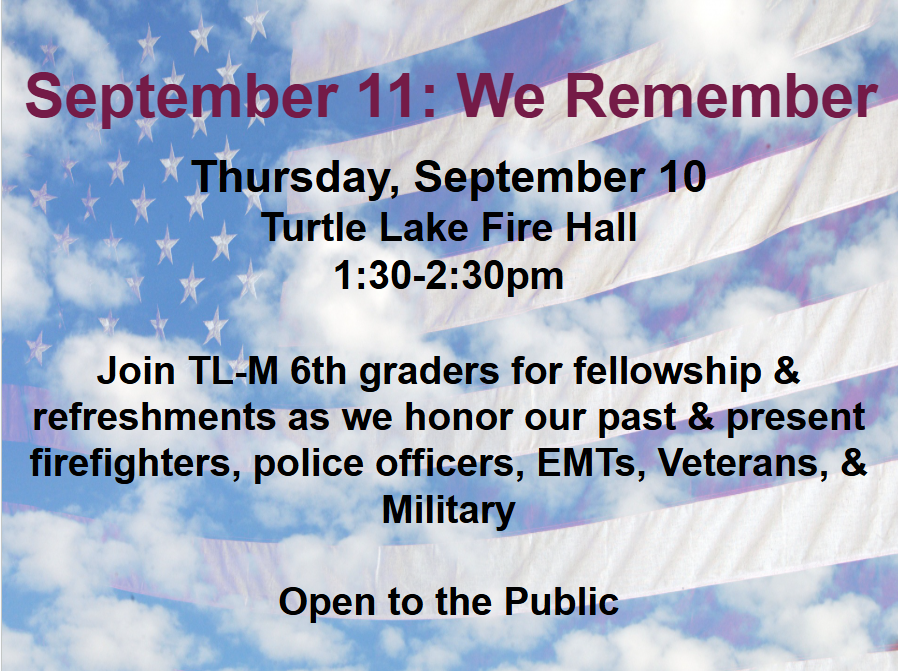 September 11: We Remember

Thursday, September 10
Turtle Lake Fire Hall
1:30-2:30pm

Join TL-M 6th graders for fellowship & refreshments as we honor our past & present firefighters, police officers, EMTs, Veterans, & Military

Open to the Public